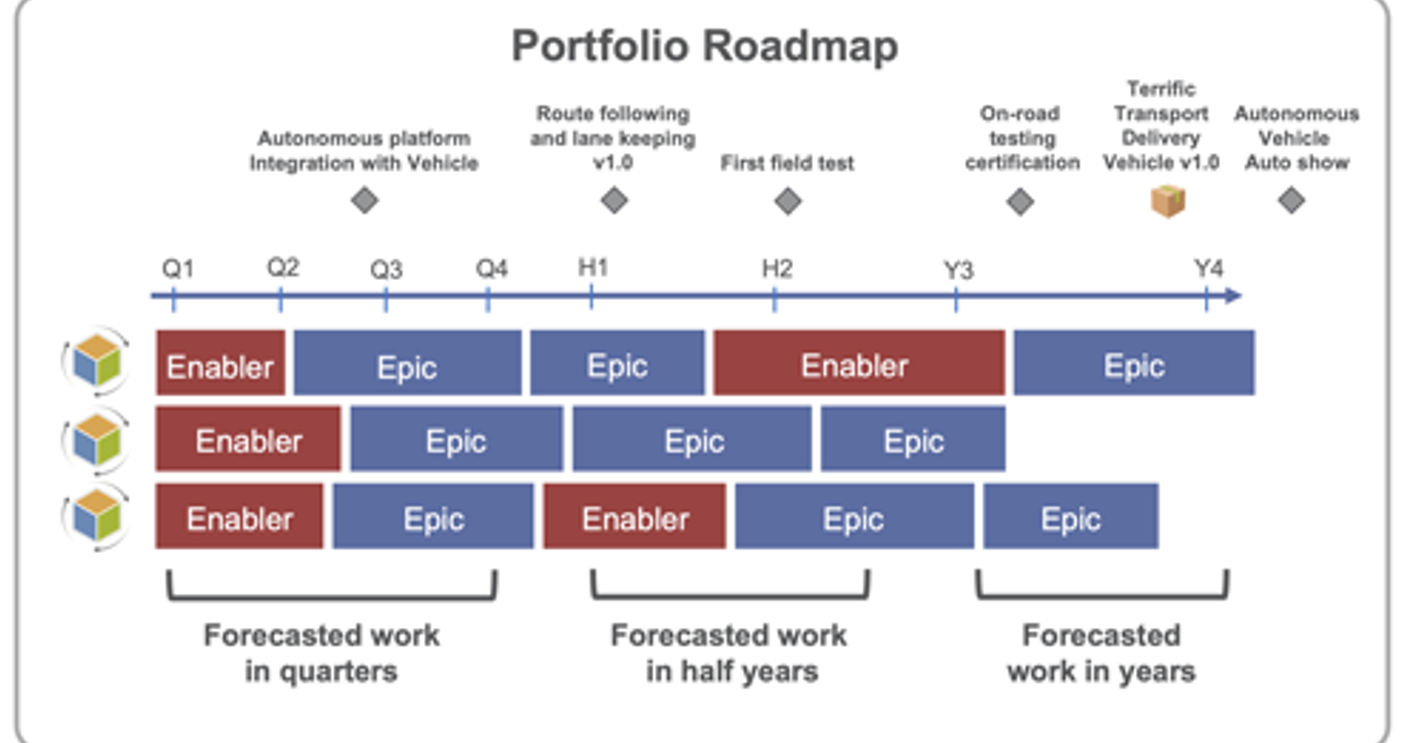 Portfolio Roadmap

Autonomous platform Integration with Vehicle

Route following and lane keeping v1.0

First field test

On-road testing certification

Terrific Transport Delivery Vehicle v1.0

Autonomous Vehicle Auto show

Q1 Q2 Q3 Q4 H1 H2 Y3 Y4

Enabler Epic Epic Enabler Epic

Enabler Epic Epic Epic

Enabler Epic Enabler Epic Epic

Forecasted work in quarters

Forecasted work in half years

Forecasted work in years